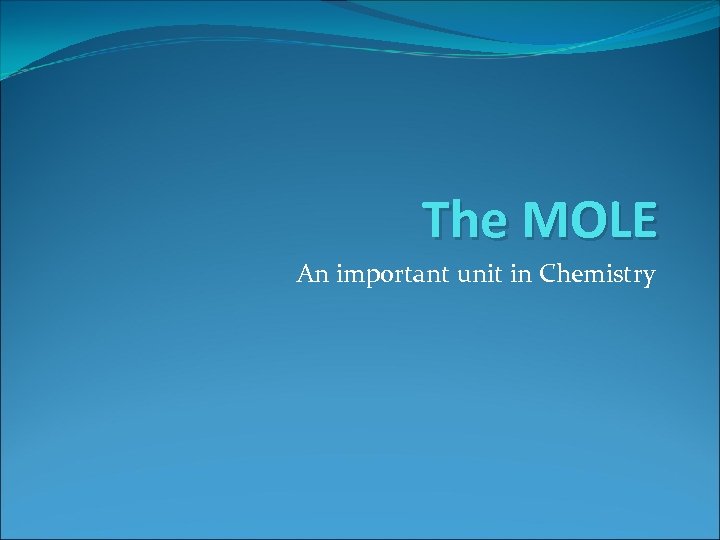 The MOLE

An important unit in Chemistry